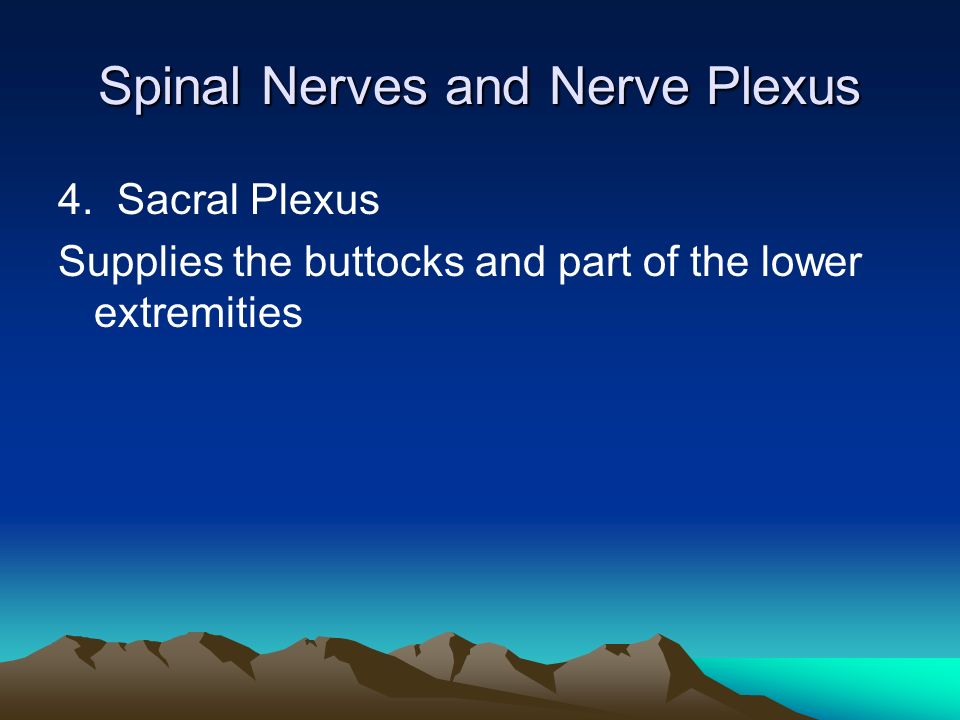 Spinal Nerves and Nerve Plexus

4. Sacral Plexus

Supplies the buttocks and part of the lower extremities